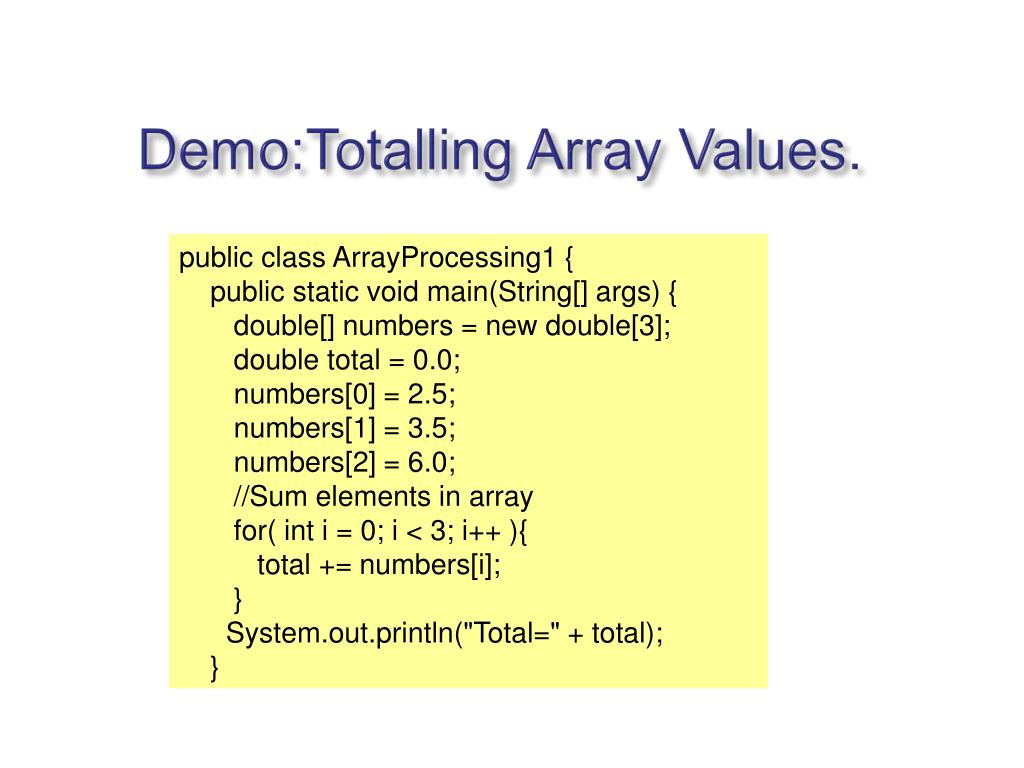 Demo:Totalling Array Values.

public class ArrayProcessing1 {
    public static void main(String[] args) {
        double[] numbers = new double[3];
        double total = 0.0;
        numbers[0] = 2.5;
        numbers[1] = 3.5;
        numbers[2] = 6.0;
        //Sum elements in array
        for( int i = 0; i < 3; i++ ){
            total += numbers[i];
        }
        System.out.println("Total=" + total);
    }